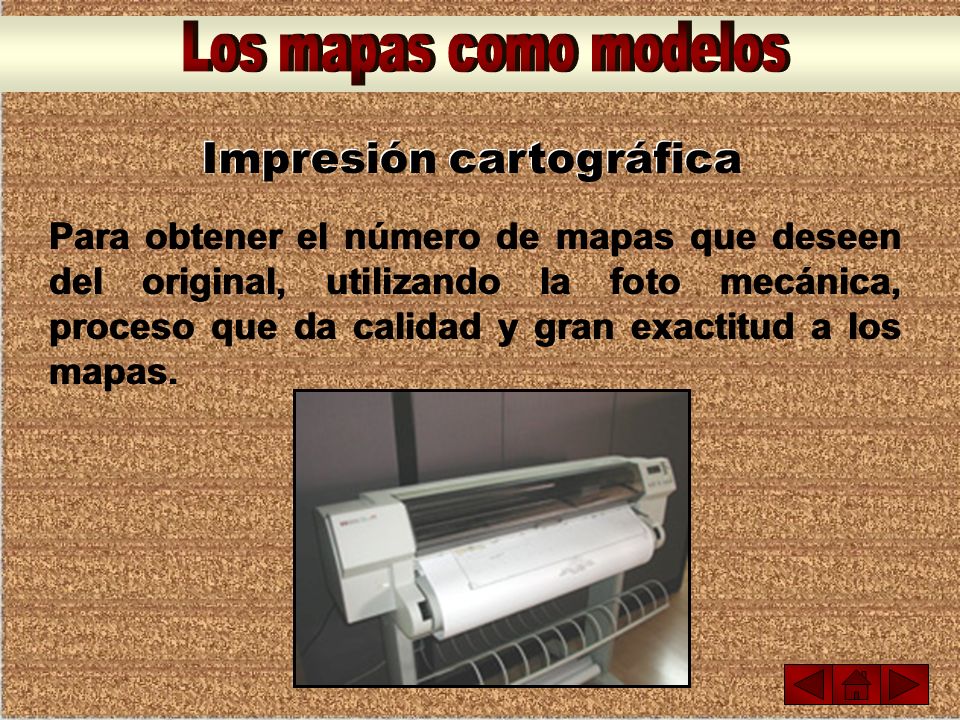 Los mapas como modelos

Impresión cartográfica

Para obtener el número de mapas que deseen del original, utilizando la foto mecánica, proceso que da calidad y gran exactitud a los mapas.